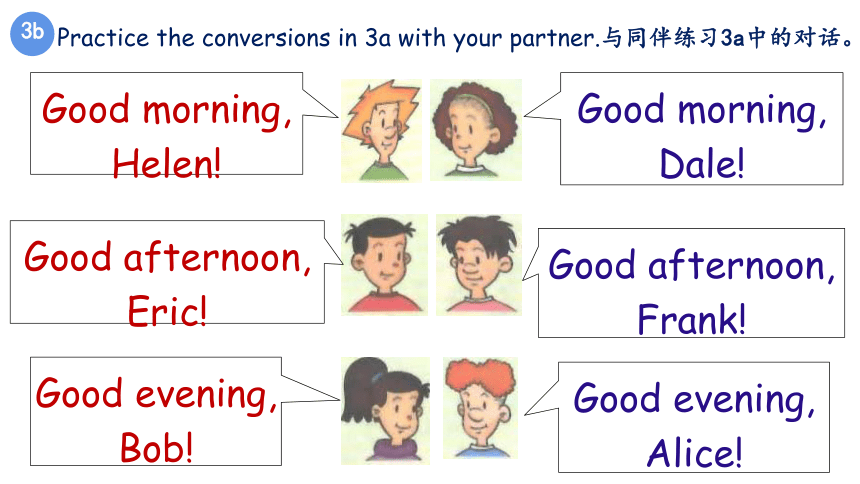 3b Practice the conversions in 3a with your partner.与同伴练习3a中的对话。

Good morning, Helen!

Good morning, Dale!

Good afternoon, Eric!

Good afternoon, Frank!

Good evening, Bob!

Good evening, Alice!